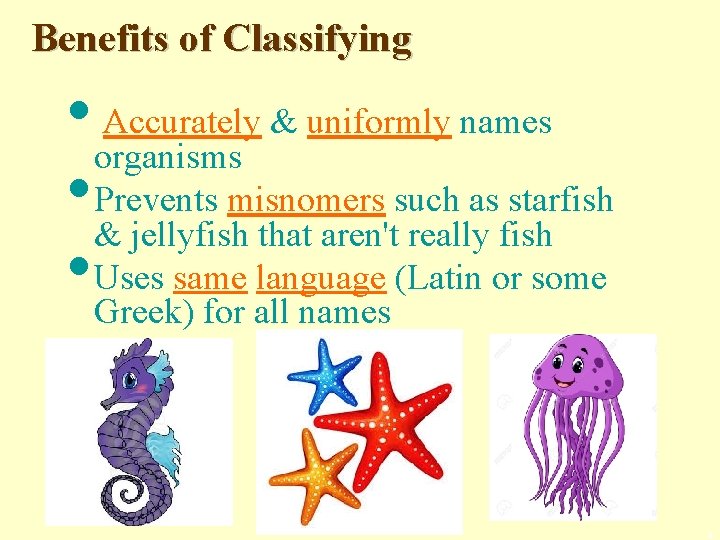 Benefits of Classifying

• Accurately & uniformly names organisms

• Prevents misnomers such as starfish & jellyfish that aren't really fish

• Uses same language (Latin or some Greek) for all names